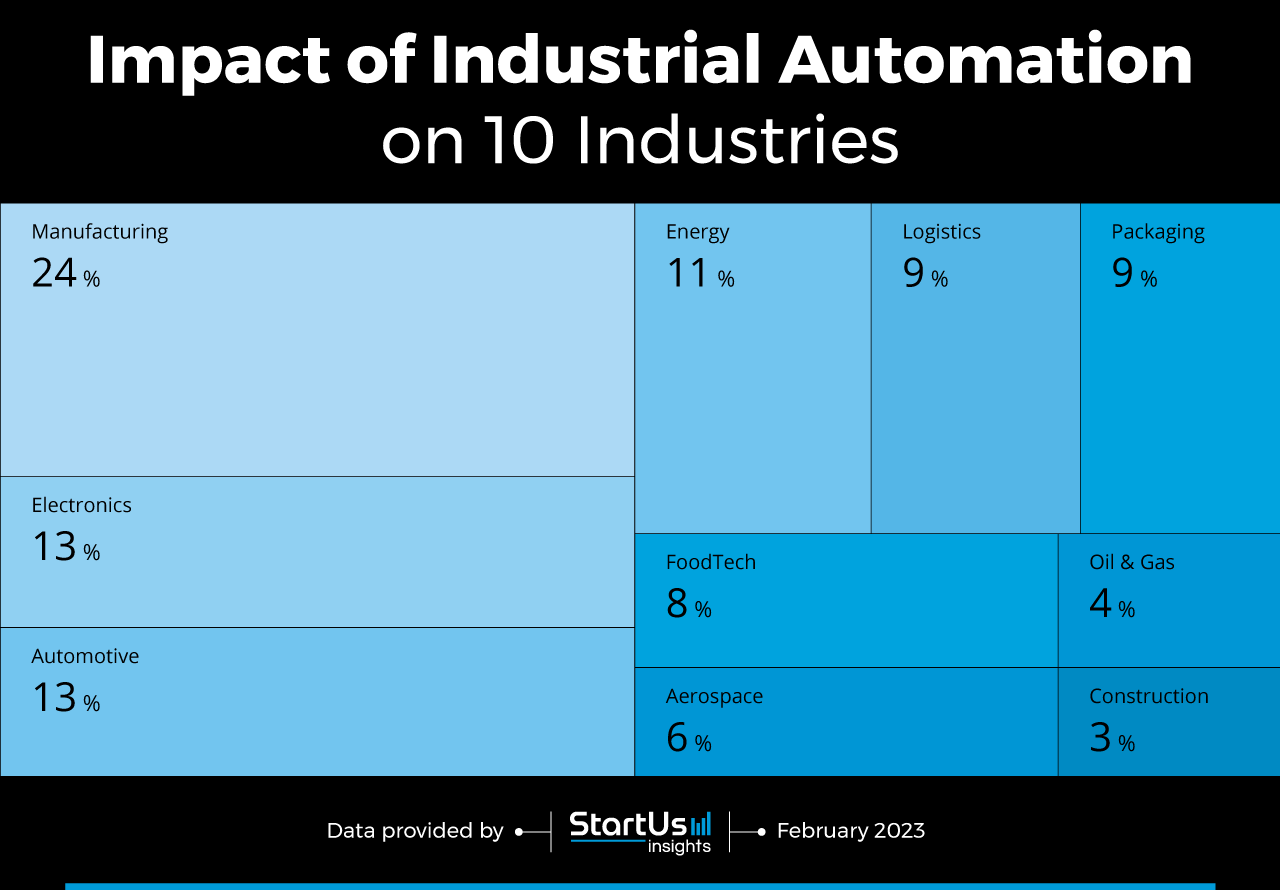 Impact of Industrial Automation on 10 Industries

Manufacturing
24 %

Electronics
13 %

Automotive
13 %

Energy
11 %

Logistics
9 %

Packaging
9 %

FoodTech
8 %

Oil & Gas
4 %

Aerospace
6 %

Construction
3 %

Data provided by StartUs insights February 2023